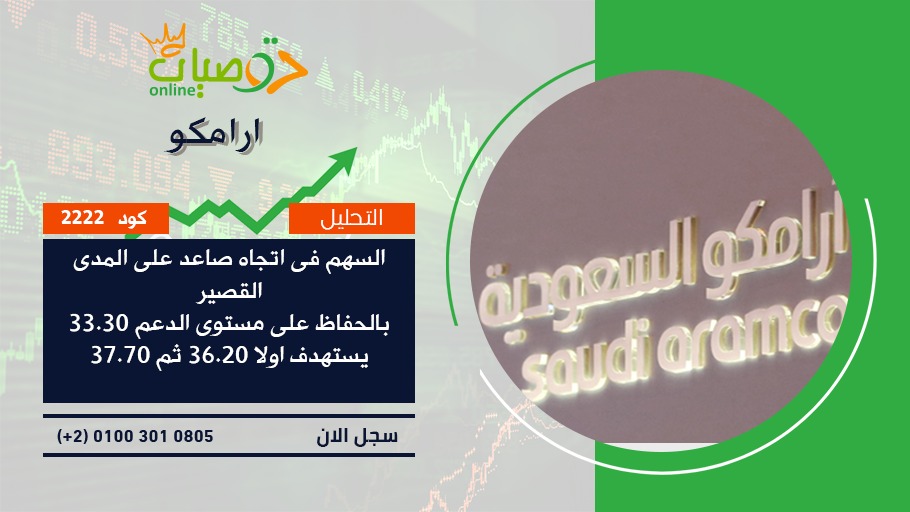 توصيات
online

ارامكو

التحليل
كود 2222

السهم فى اتجاه صاعد على المدى القصير
بالحفاظ على مستوى الدعم 33.30
يستهدف اولا 36.20 ثم 37.70

سجل الان
(+2) 0100 301 0805

ارامكو السعودية
saudi aramco